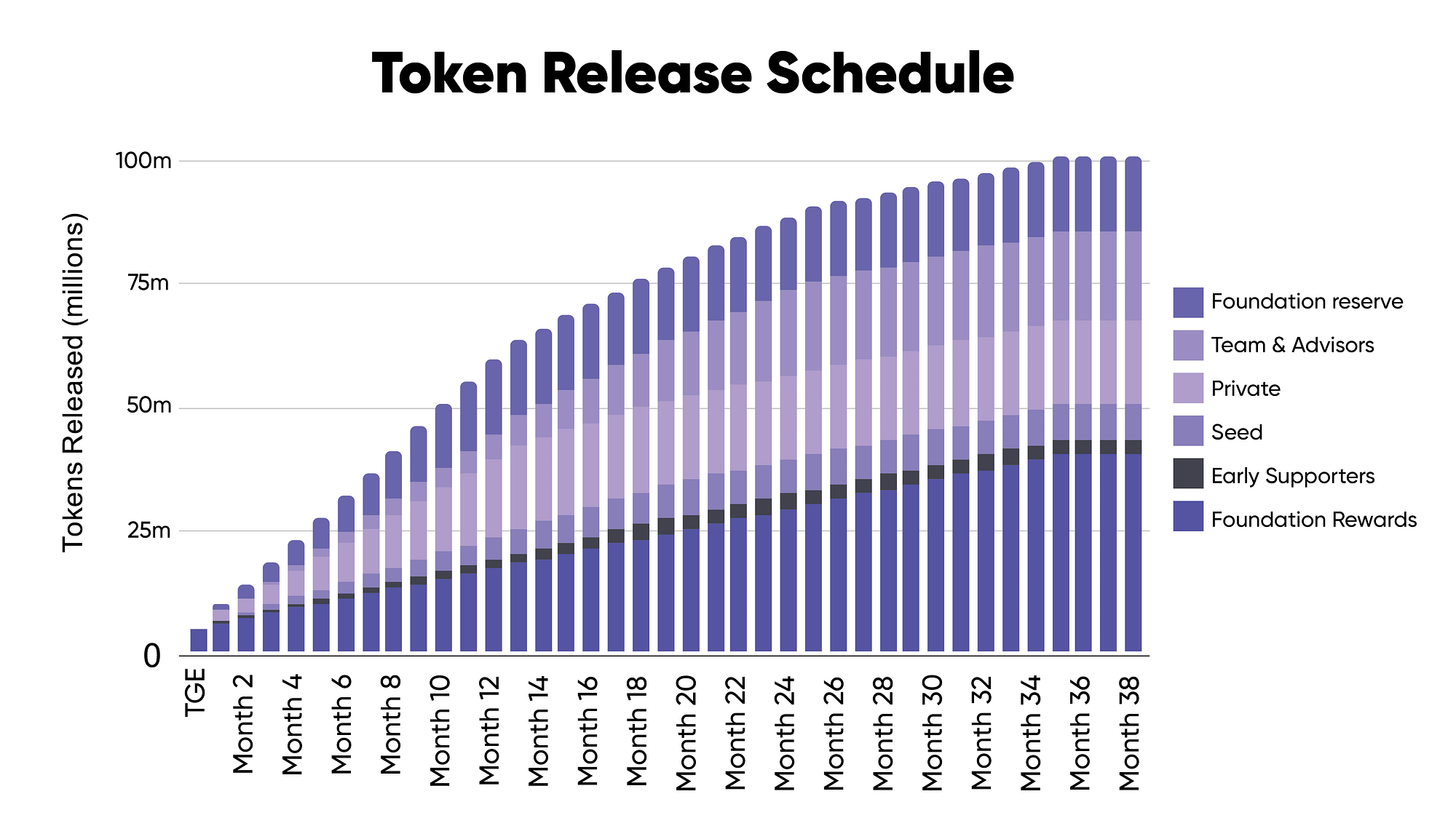 Token Release Schedule

Tokens Released (millions)

100m
75m
50m
25m
0

TGE
Month 2
Month 4
Month 6
Month 8
Month 10
Month 12
Month 14
Month 16
Month 18
Month 20
Month 22
Month 24
Month 26
Month 28
Month 30
Month 32
Month 34
Month 36
Month 38

Foundation reserve
Team & Advisors
Private
Seed
Early Supporters
Foundation Rewards